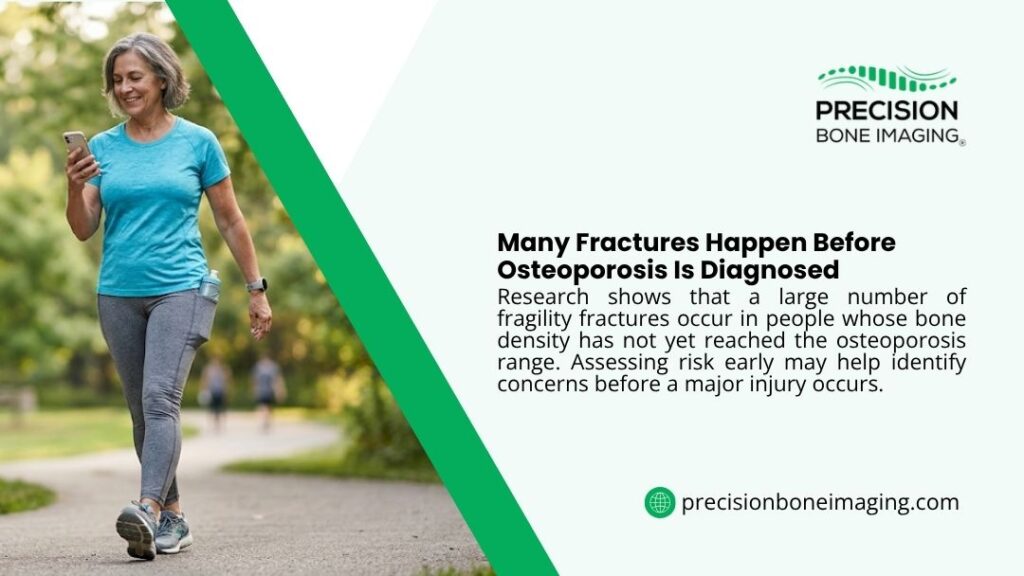 PRECISION
BONE IMAGING®

Many Fractures Happen Before Osteoporosis Is Diagnosed

Research shows that a large number of fragility fractures occur in people whose bone density has not yet reached the osteoporosis range. Assessing risk early may help identify concerns before a major injury occurs.

precisionboneimaging.com